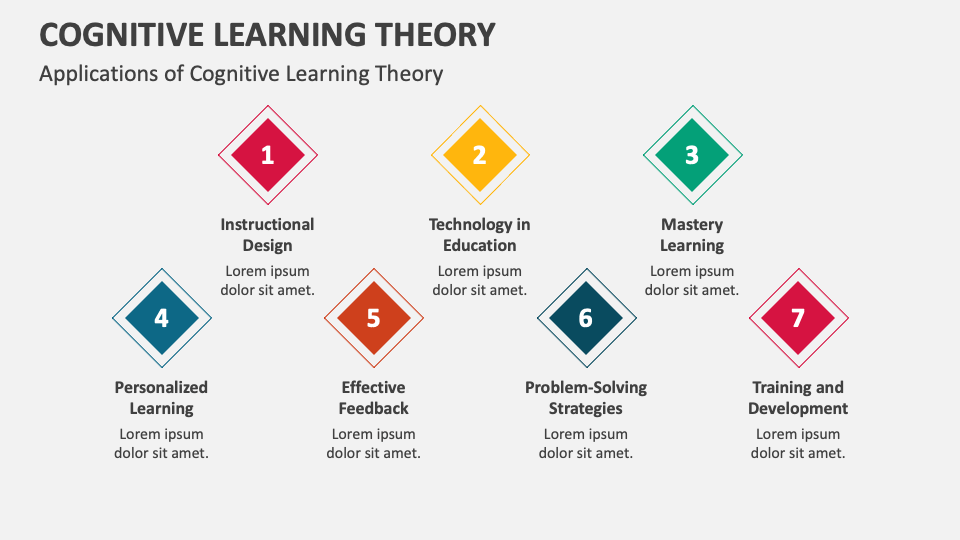 COGNITIVE LEARNING THEORY

Applications of Cognitive Learning Theory

1

Instructional Design

Lorem ipsum dolor sit amet.

2

Technology in Education

Lorem ipsum dolor sit amet.

3

Mastery Learning

Lorem ipsum dolor sit amet.

4

Personalized Learning

Lorem ipsum dolor sit amet.

5

Effective Feedback

Lorem ipsum dolor sit amet.

6

Problem-Solving Strategies

Lorem ipsum dolor sit amet.

7

Training and Development

Lorem ipsum dolor sit amet.